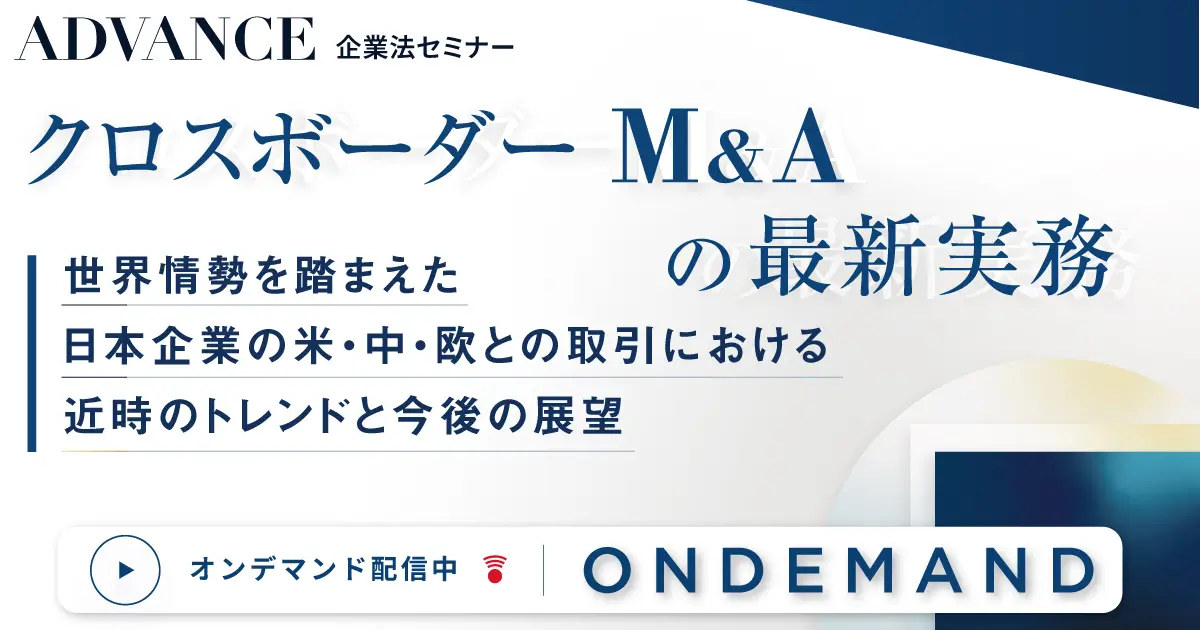 ADVANCE 企業法セミナー

クロスボーダー M&A の最新実務

世界情勢を踏まえた
日本企業の米・中・欧との取引における
近時のトレンドと今後の展望

オンデマンド配信中 ONDEMAND